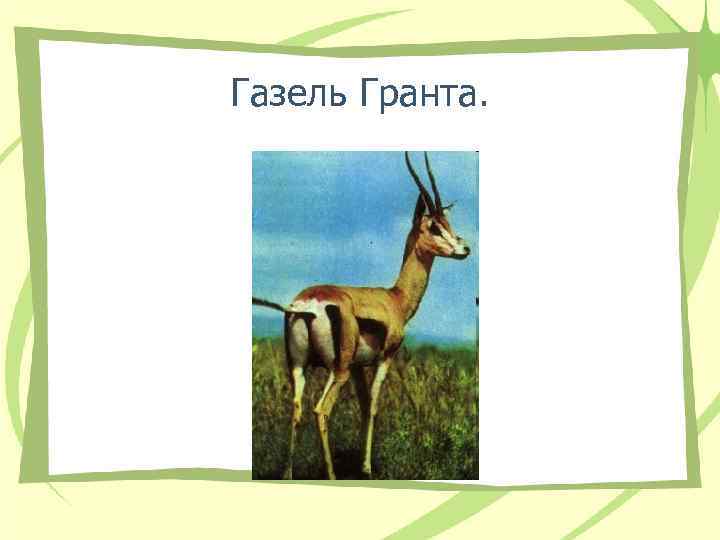 Газель Гранта.